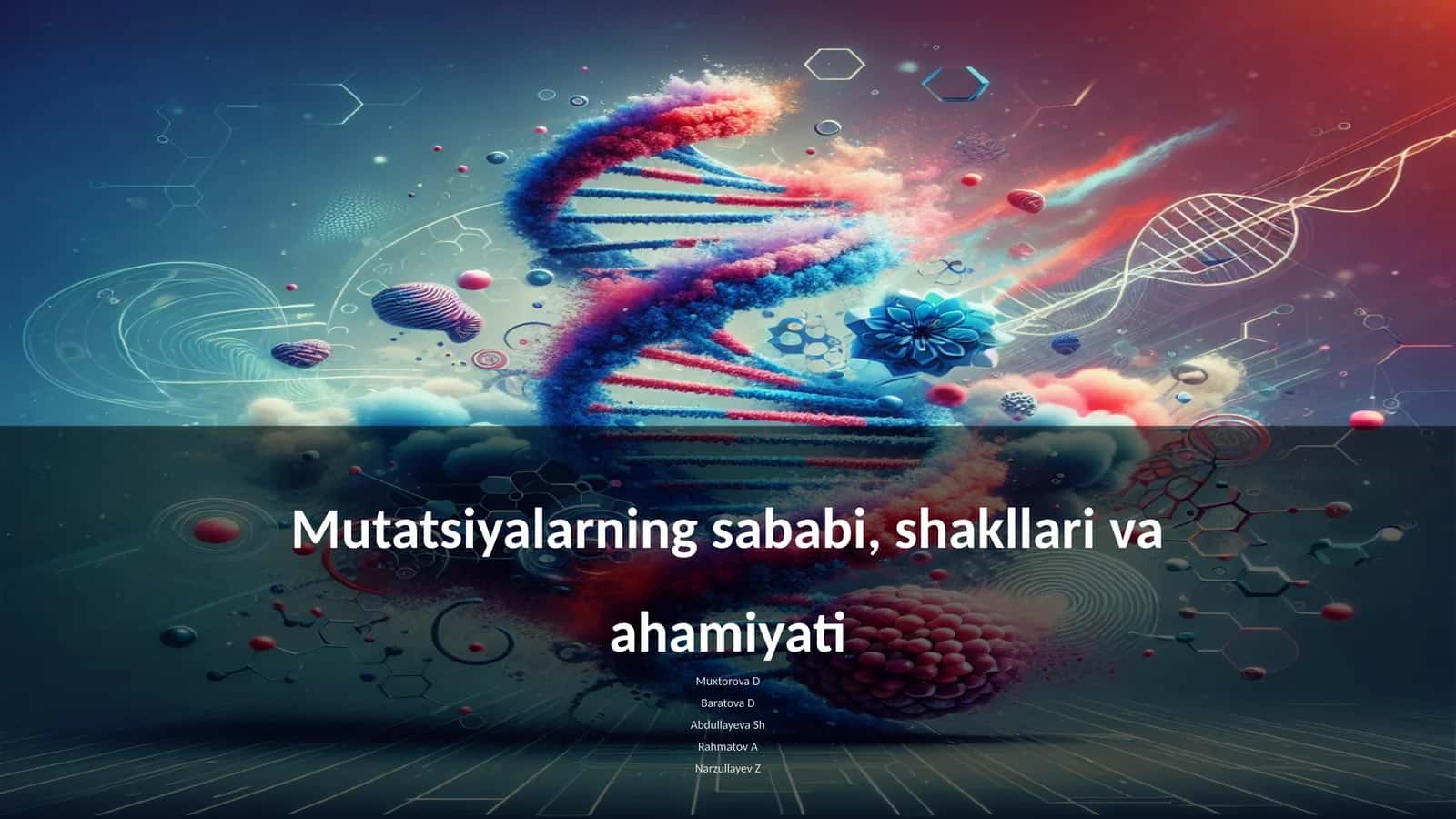 Mutatsiyalarning sababi, shakllari va ahamiyati

Muxtorova D
Baratova D
Abdullayeva Sh
Rahmatov A
Narzullayev Z